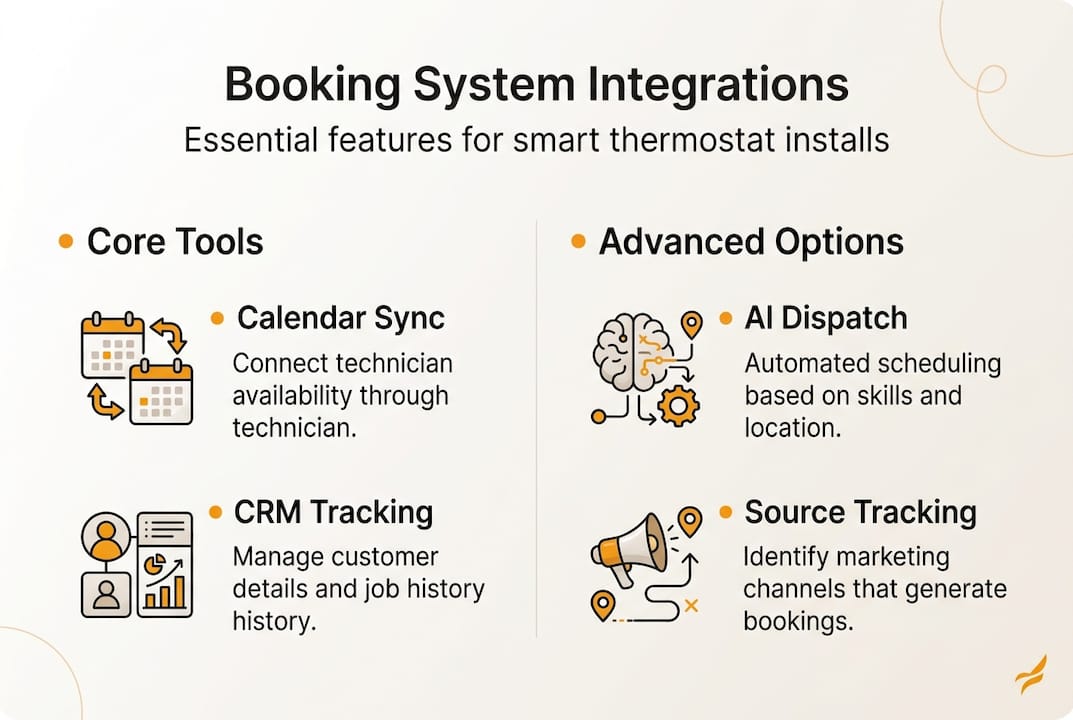 Booking System Integrations
Essential features for smart thermostat installs

Core Tools

Calendar Sync
Connect technician availability through technician.

CRM Tracking
Manage customer details and job history history.

Advanced Options

AI Dispatch
Automated scheduling based on skills and location.

Source Tracking
Identify marketing channels that generate bookings.